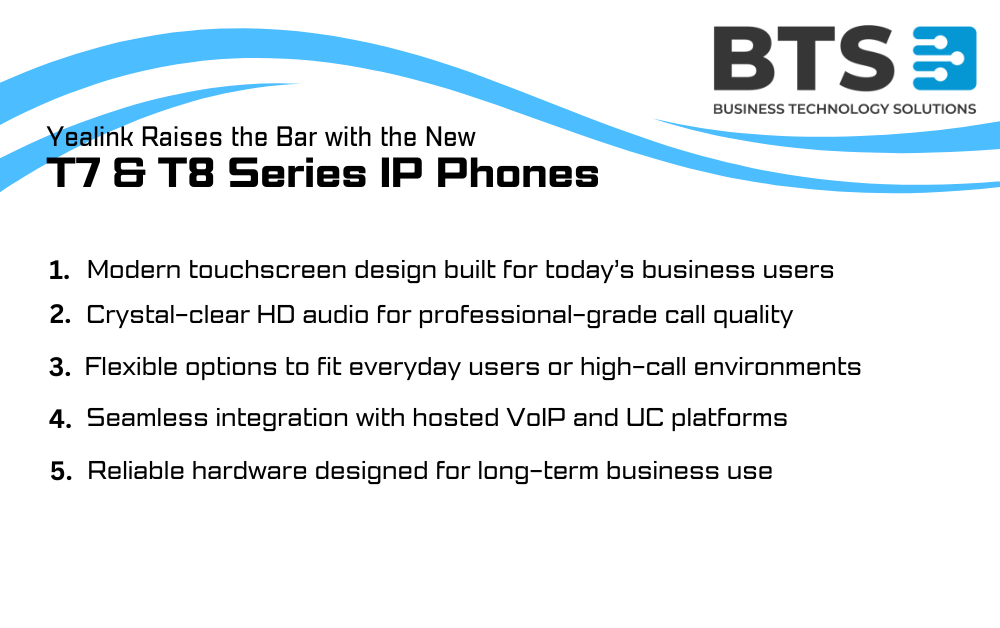 BTS
BUSINESS TECHNOLOGY SOLUTIONS

Yealink Raises the Bar with the New
T7 & T8 Series IP Phones

1. Modern touchscreen design built for today's business users
2. Crystal-clear HD audio for professional-grade call quality
3. Flexible options to fit everyday users or high-call environments
4. Seamless integration with hosted VoIP and UC platforms
5. Reliable hardware designed for long-term business use